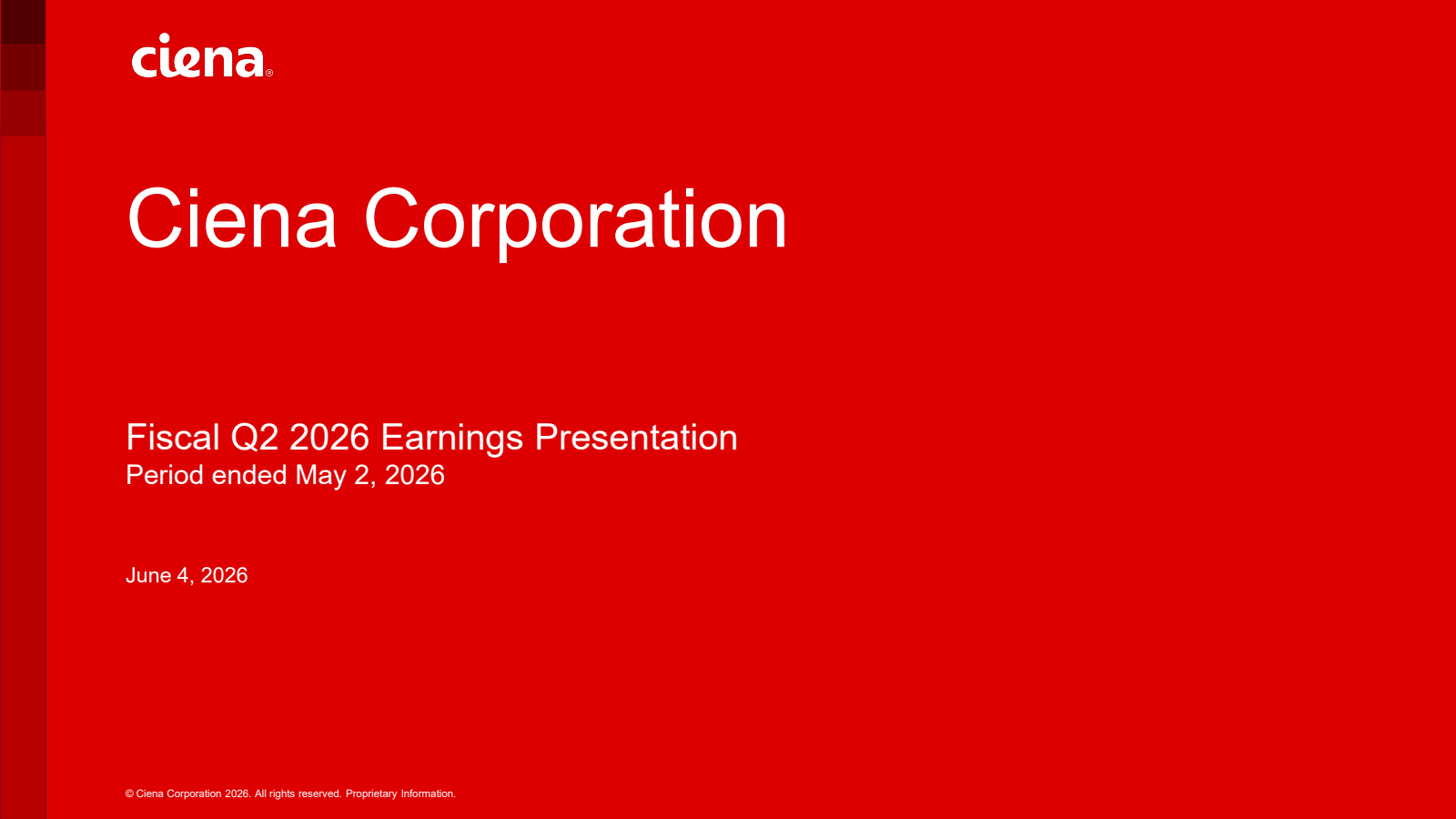 ciena®

Ciena Corporation

Fiscal Q2 2026 Earnings Presentation
Period ended May 2, 2026

June 4, 2026

© Ciena Corporation 2026. All rights reserved. Proprietary Information.